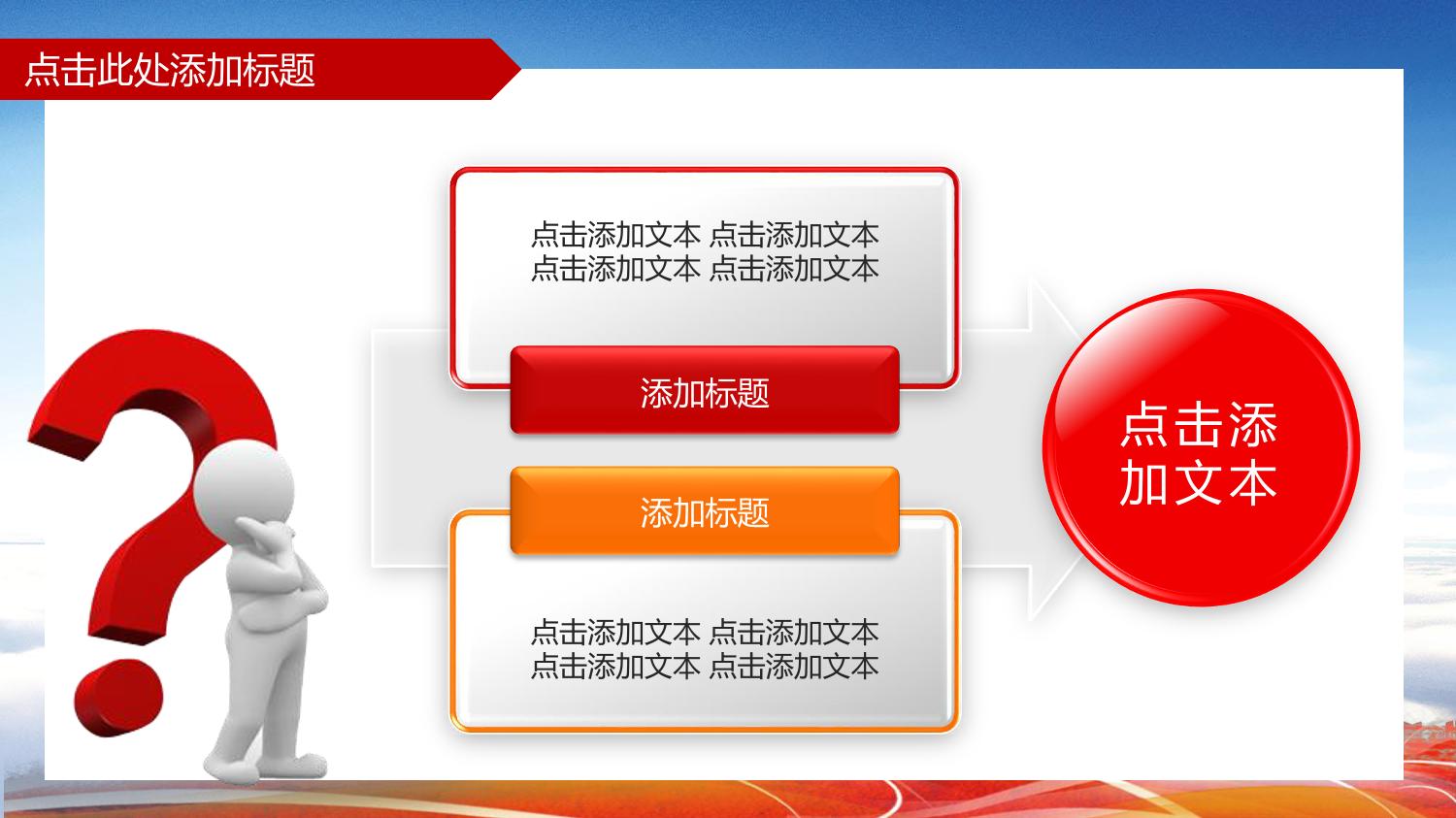 点击此处添加标题

点击添加文本 点击添加文本
点击添加文本 点击添加文本

添加标题

添加标题

点击添加文本 点击添加文本
点击添加文本 点击添加文本

点击添加文本